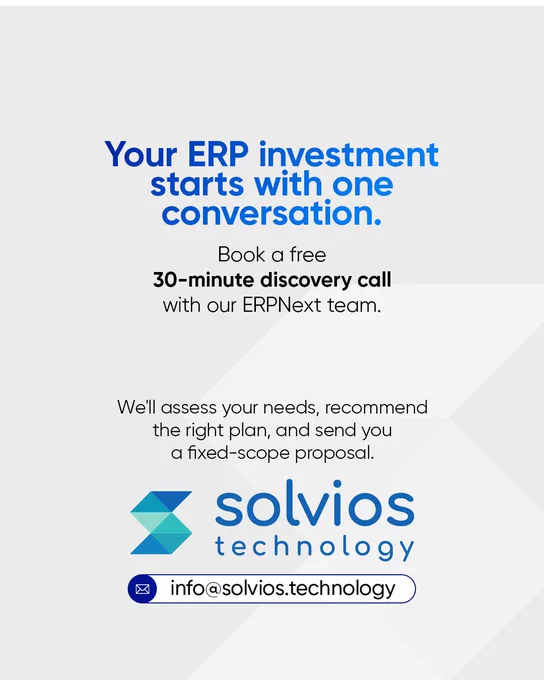 Your ERP investment starts with one conversation.

Book a free 30-minute discovery call with our ERPNext team.

We'll assess your needs, recommend the right plan, and send you a fixed-scope proposal.

solvios
technology

info@solvios.technology